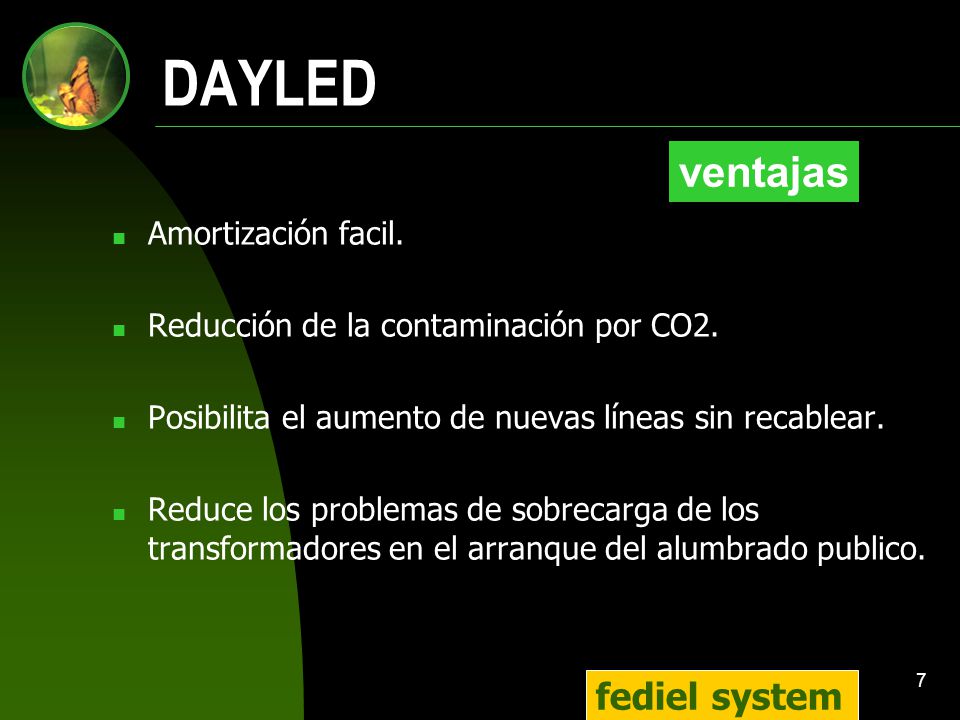 DAYLED

ventajas

- Amortización facil.

- Reducción de la contaminación por CO2.

- Posibilita el aumento de nuevas líneas sin recablear.

- Reduce los problemas de sobrecarga de los transformadores en el arranque del alumbrado publico.

fediel system

7